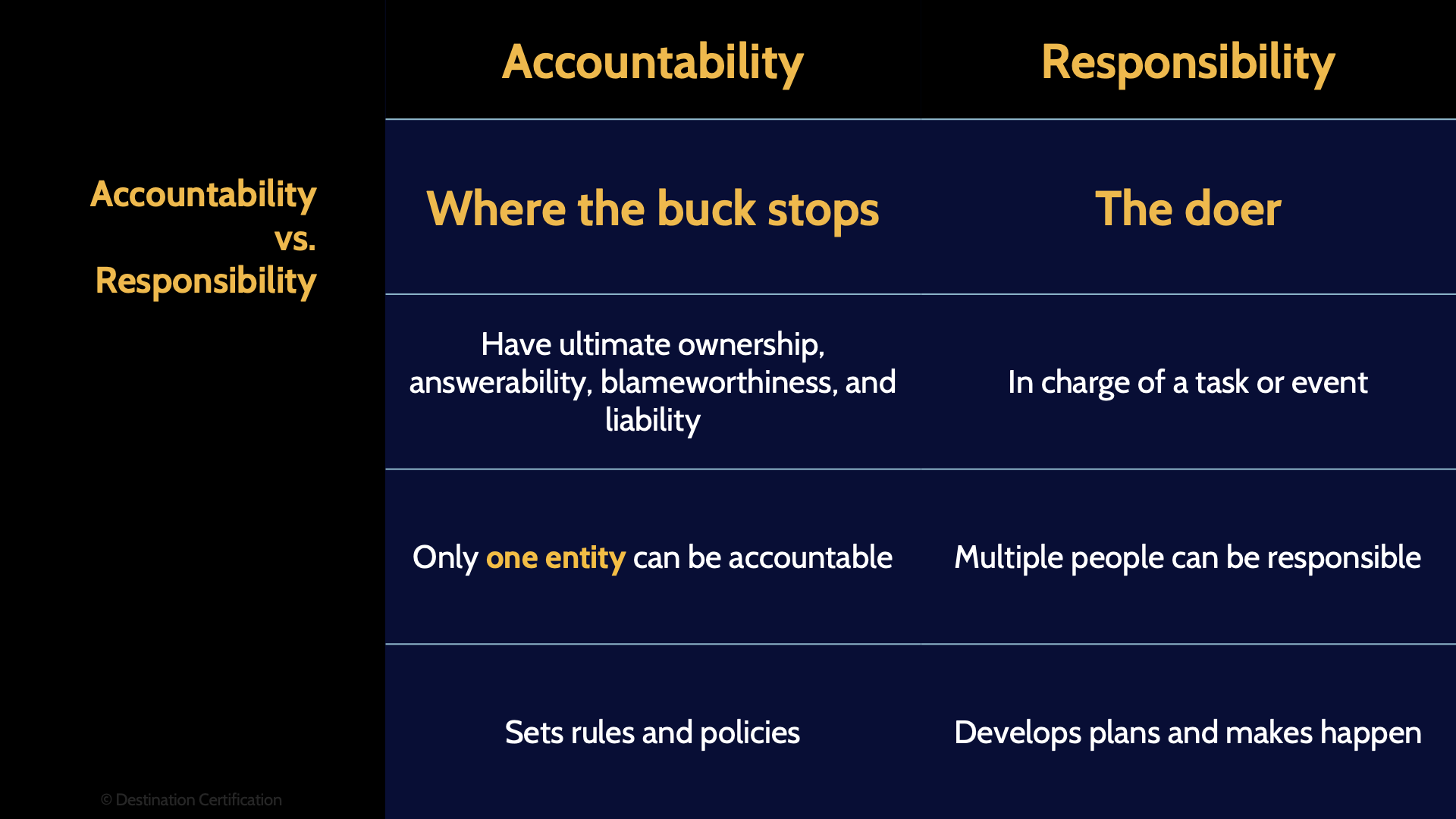 Accountability
vs.
Responsibility

| Accountability | Responsibility |
|---|---|
| Where the buck stops | The doer |
| Have ultimate ownership, answerability, blameworthiness, and liability | In charge of a task or event |
| Only one entity can be accountable | Multiple people can be responsible |
| Sets rules and policies | Develops plans and makes happen |

© Destination Certification